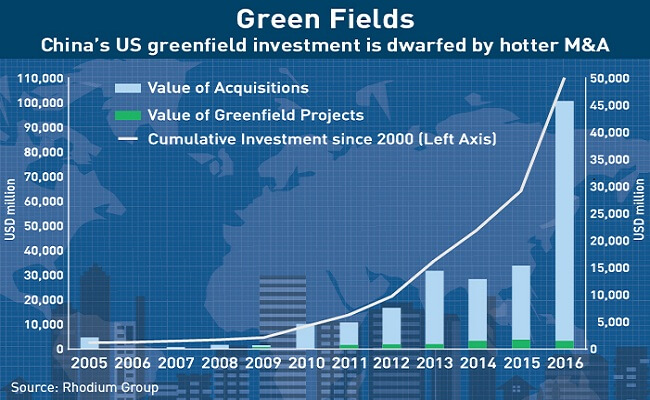 Green Fields
China's US greenfield investment is dwarfed by hotter M&A

Value of Acquisitions
Value of Greenfield Projects
Cumulative Investment since 2000 (Left Axis)

USD million
110,000
100,000
90,000
80,000
70,000
60,000
50,000
40,000
30,000
20,000
10,000
0

USD million
50,000
45,000
40,000
35,000
30,000
25,000
20,000
15,000
10,000
5,000
0

2005 2006 2007 2008 2009 2010 2011 2012 2013 2014 2015 2016

Source: Rhodium Group